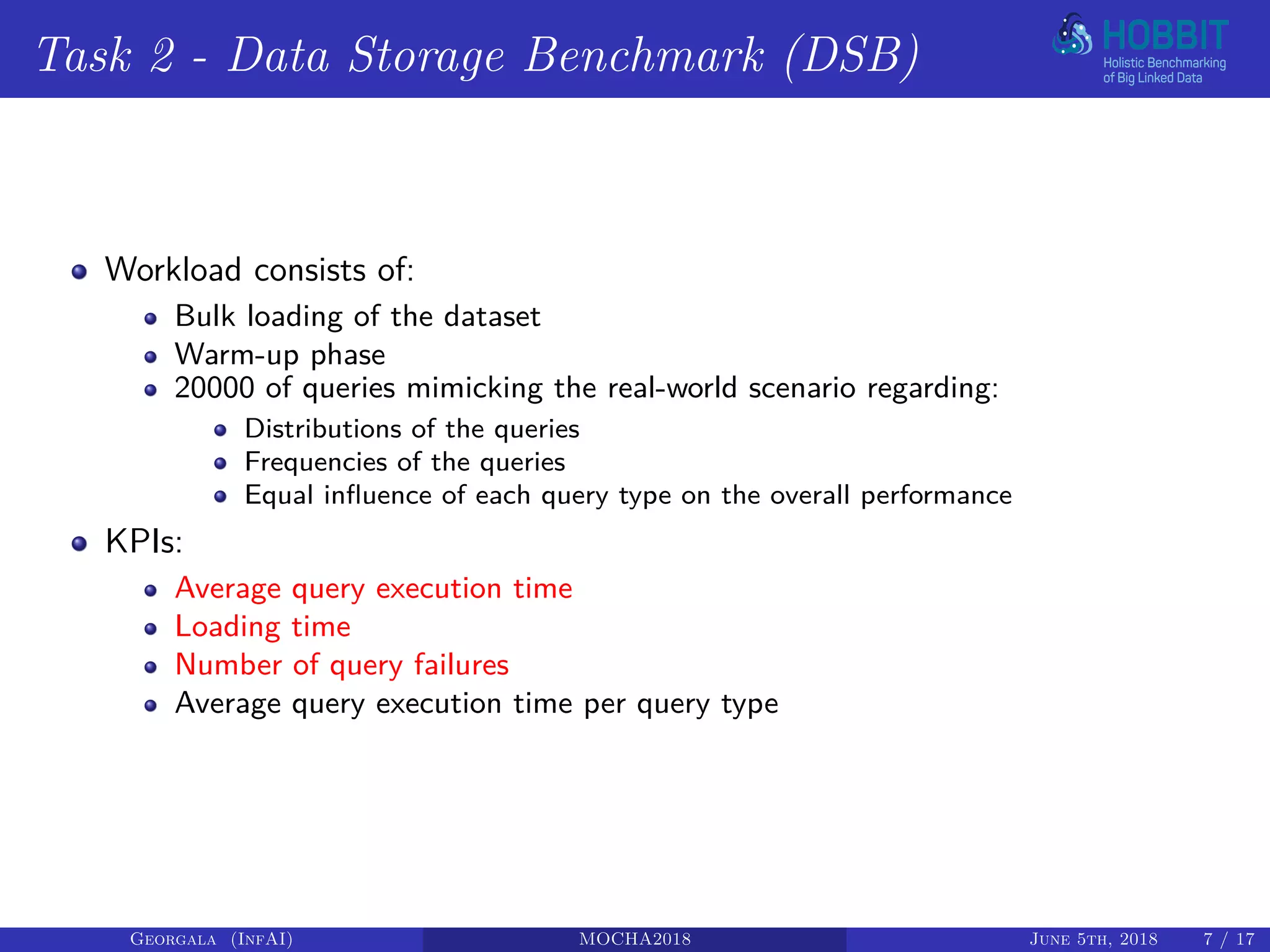 Task 2 - Data Storage Benchmark (DSB)

HOBBIT
Holistic Benchmarking of Big Linked Data

- Workload consists of:
  - Bulk loading of the dataset
  - Warm-up phase
  - 20000 of queries mimicking the real-world scenario regarding:
    - Distributions of the queries
    - Frequencies of the queries
    - Equal influence of each query type on the overall performance
- KPIs:
  - Average query execution time
  - Loading time
  - Number of query failures
  - Average query execution time per query type

Georgala (InfAI) MOCHA2018 June 5th, 2018 7 / 17